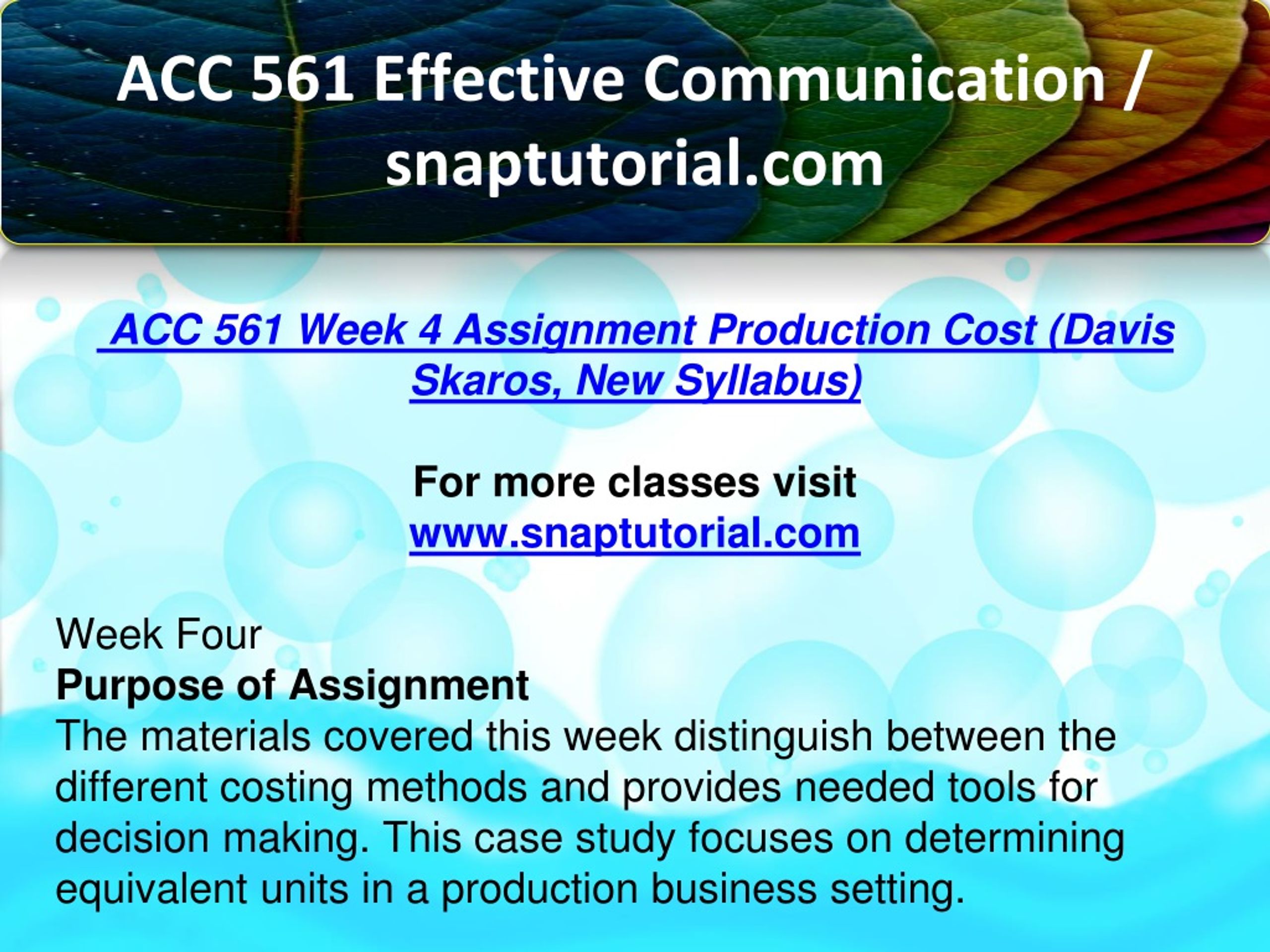 ACC 561 Effective Communication / snaptutorial.com

ACC 561 Week 4 Assignment Production Cost (Davis Skaros, New Syllabus)

For more classes visit
www.snaptutorial.com

Week Four
Purpose of Assignment
The materials covered this week distinguish between the different costing methods and provides needed tools for decision making. This case study focuses on determining equivalent units in a production business setting.